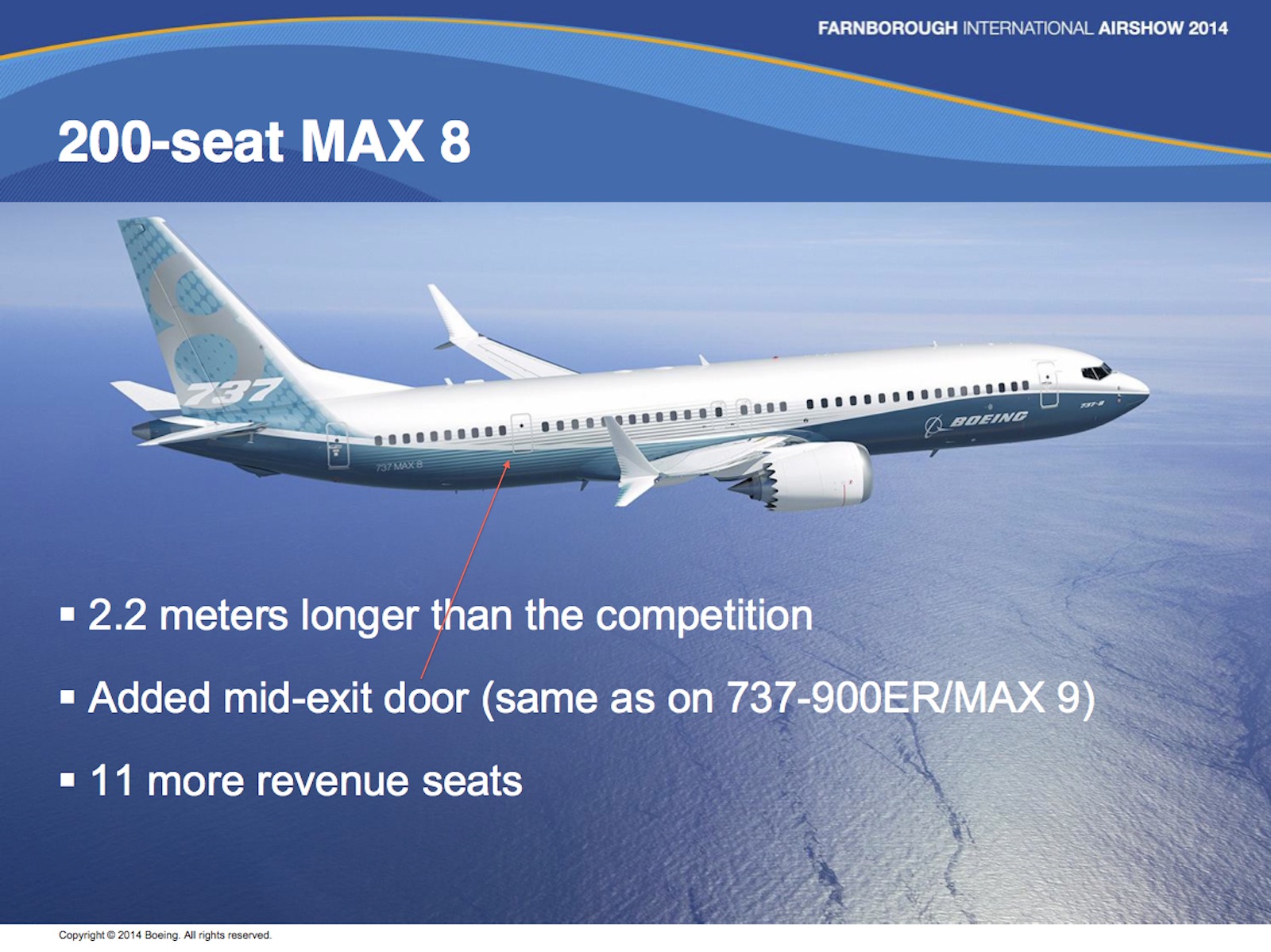 FARNBOROUGH INTERNATIONAL AIRSHOW 2014

200-seat MAX 8

737

737 MAX 8

BOEING

737-8

▪ 2.2 meters longer than the competition

▪ Added mid-exit door (same as on 737-900ER/MAX 9)

▪ 11 more revenue seats

Copyright © 2014 Boeing. All rights reserved.